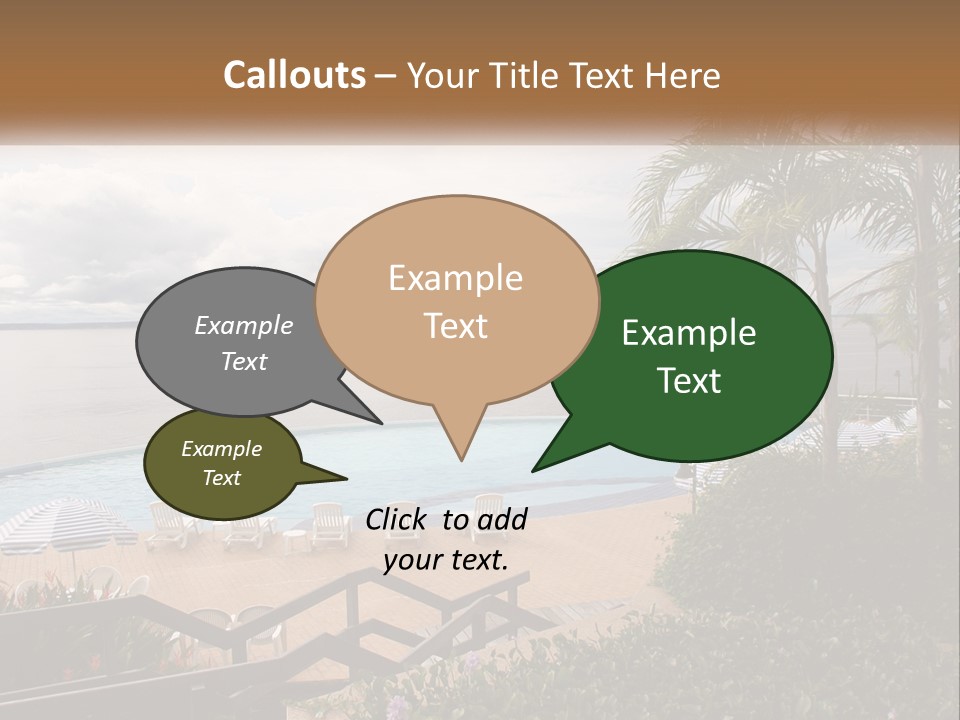 Callouts – Your Title Text Here

Example Text

Example Text

Example Text

Example Text

Click to add your text.